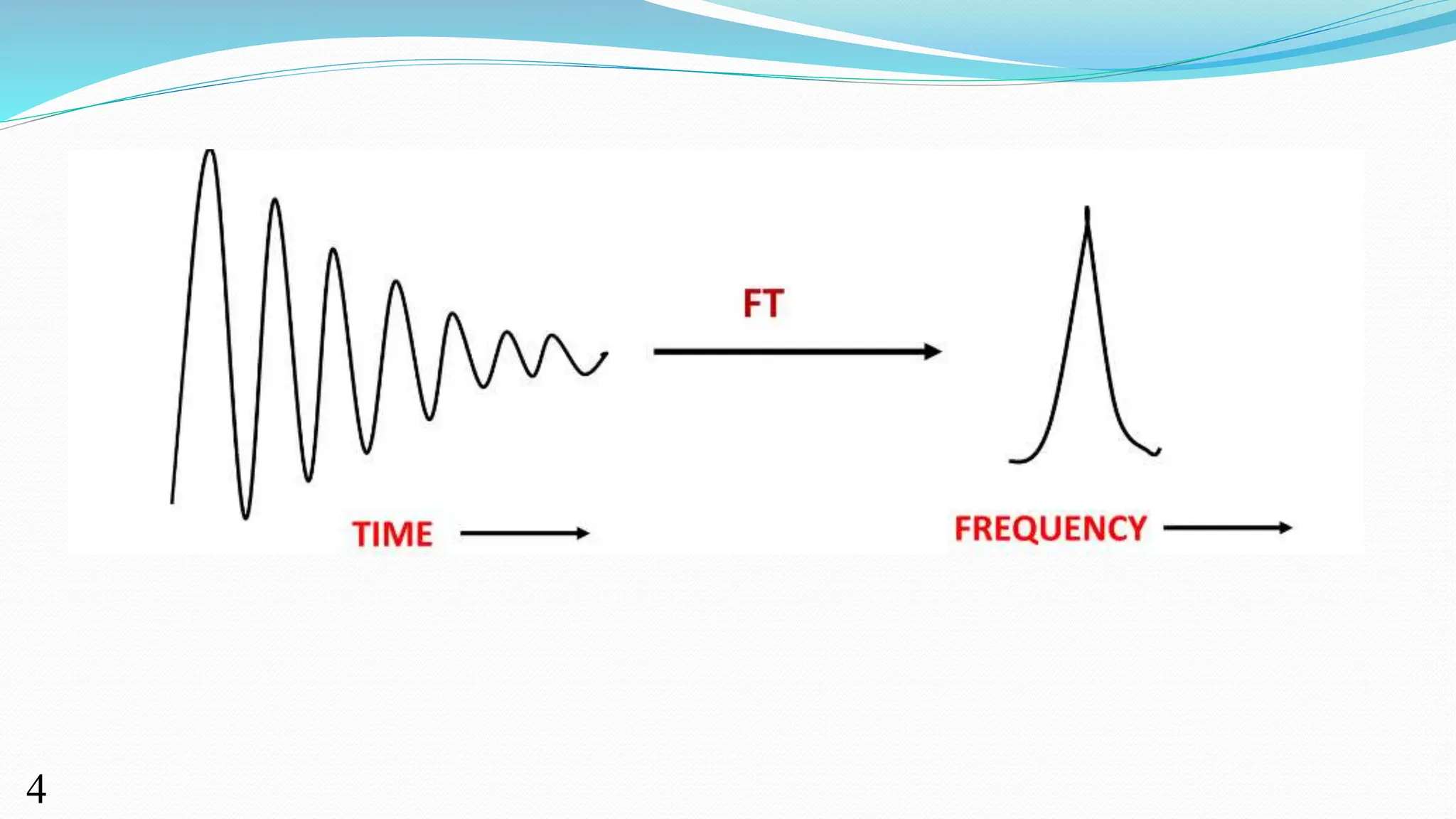 FT

TIME

FREQUENCY

4